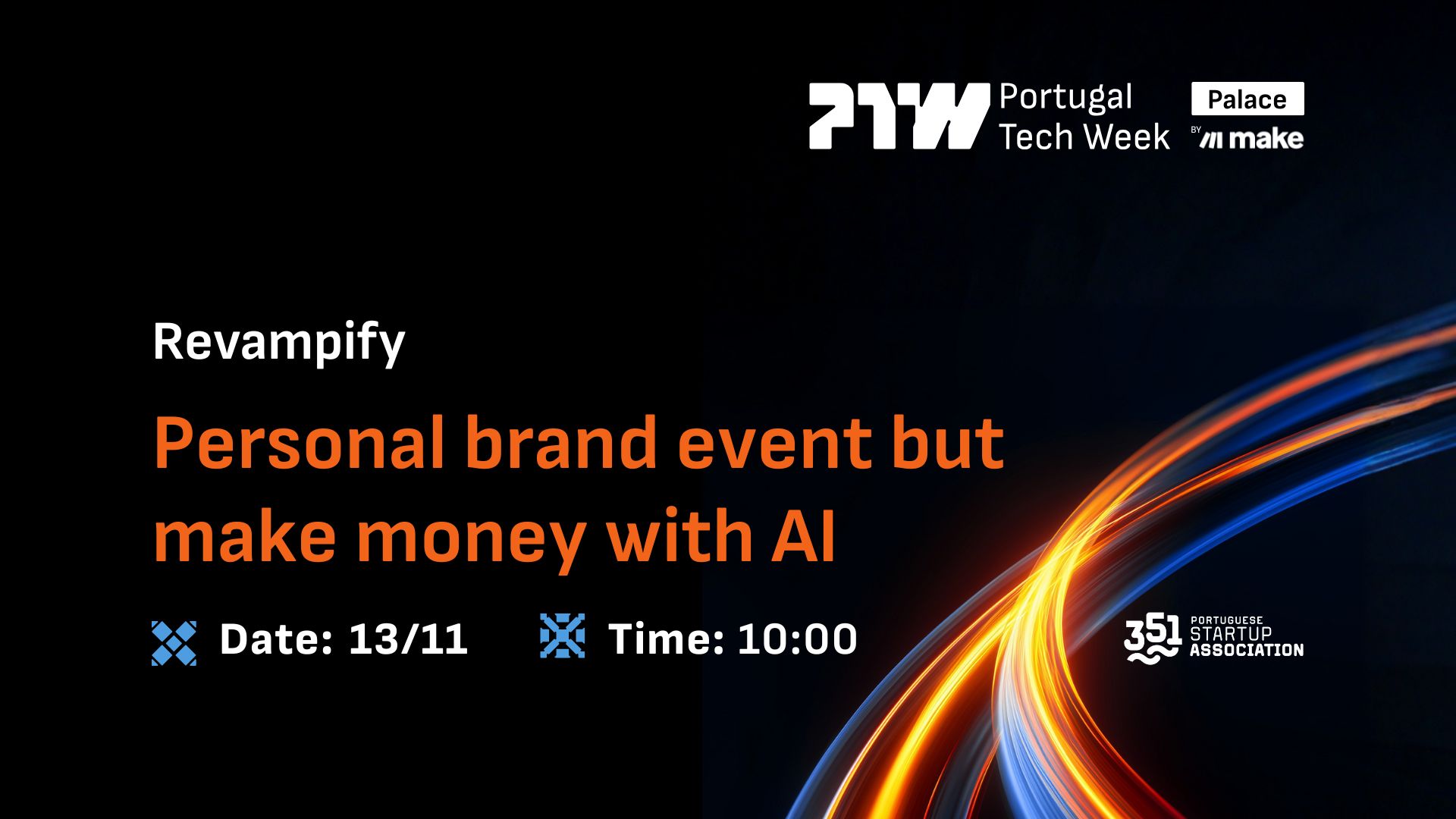 PTW Portugal Tech Week

Palace BY make

Revampify

Personal brand event but make money with AI

Date: 13/11

Time: 10:00

351 PORTUGUESE STARTUP ASSOCIATION